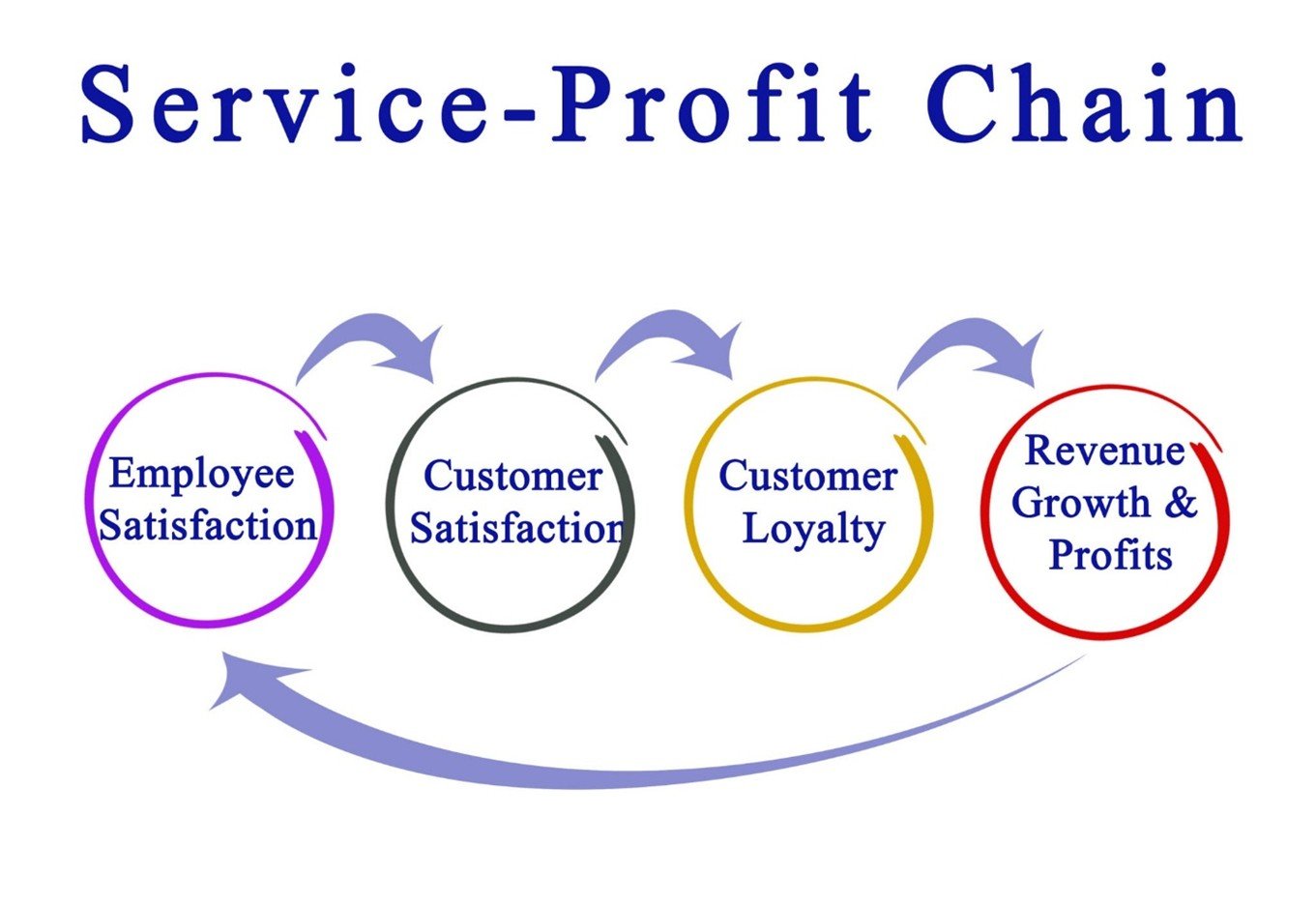 Service-Profit Chain

Employee Satisfaction

Customer Satisfaction

Customer Loyalty

Revenue Growth & Profits